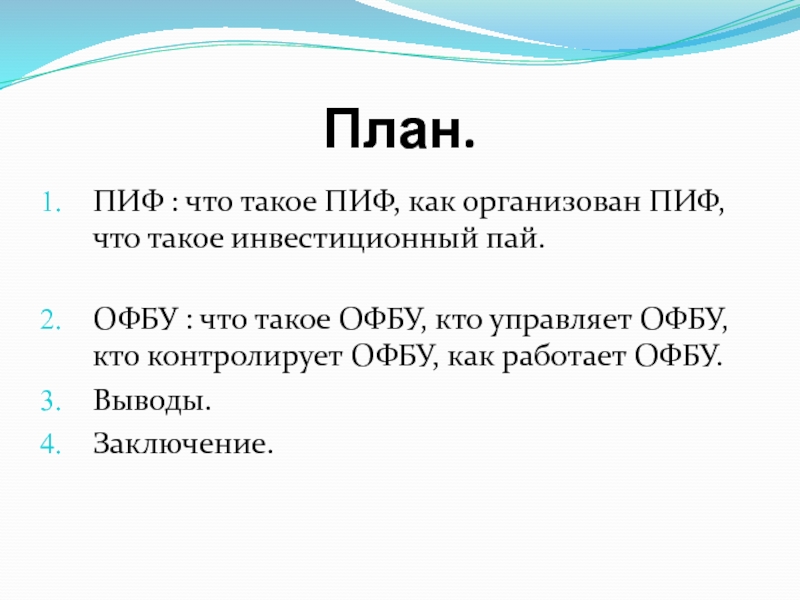 План.

1. ПИФ : что такое ПИФ, как организован ПИФ, что такое инвестиционный пай.

2. ОФБУ : что такое ОФБУ, кто управляет ОФБУ, кто контролирует ОФБУ, как работает ОФБУ.
3. Выводы.
4. Заключение.